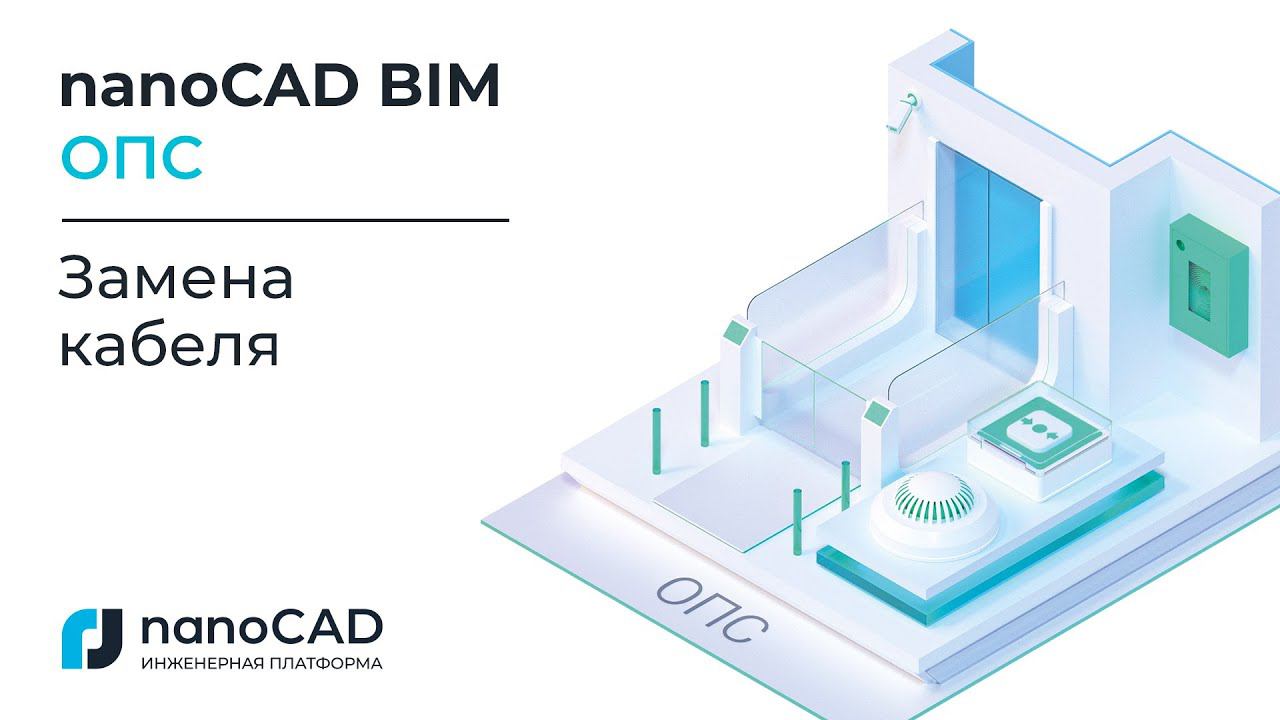 nanoCAD BIM
ОПС

Замена кабеля

ОПС

nanoCAD
ИНЖЕНЕРНАЯ ПЛАТФОРМА